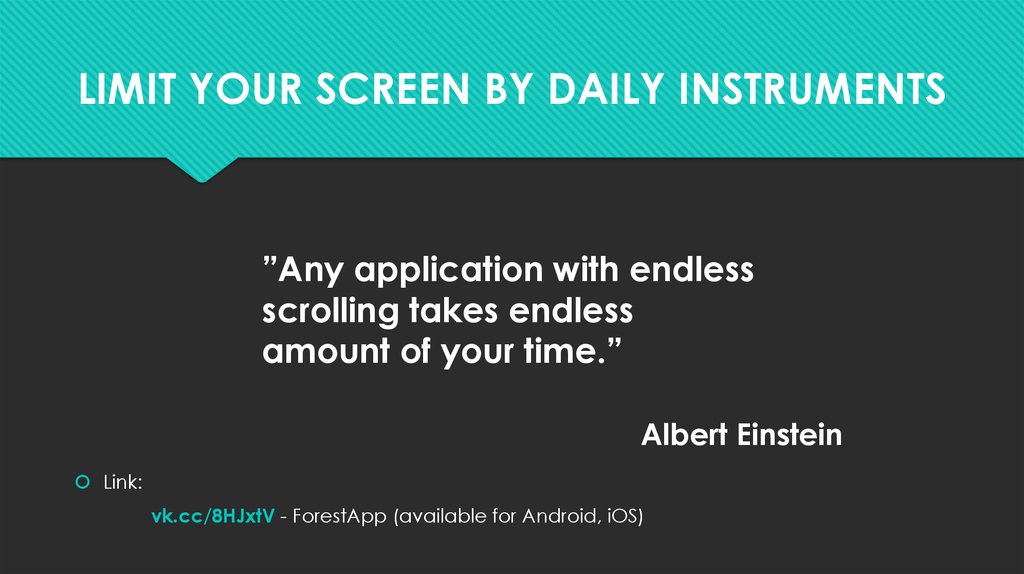 LIMIT YOUR SCREEN BY DAILY INSTRUMENTS

”Any application with endless scrolling takes endless amount of your time.”

Albert Einstein

Link:

vk.cc/8HJxtV - ForestApp (available for Android, iOS)